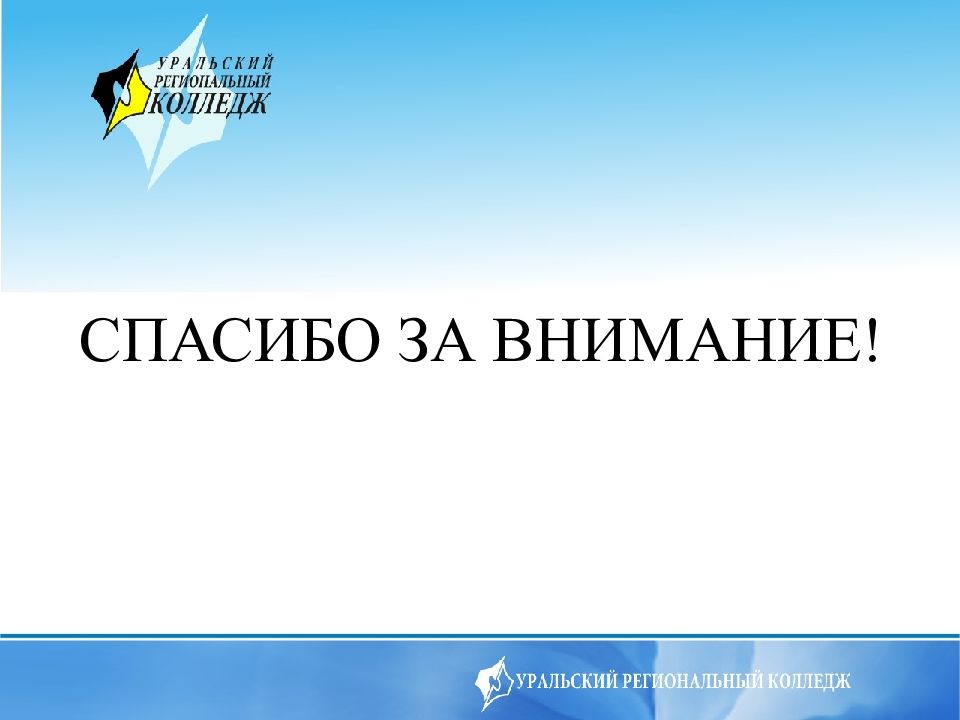 УРАЛЬСКИЙ РЕГИОНАЛЬНЫЙ КОЛЛЕДЖ

СПАСИБО ЗА ВНИМАНИЕ!

УРАЛЬСКИЙ РЕГИОНАЛЬНЫЙ КОЛЛЕДЖ